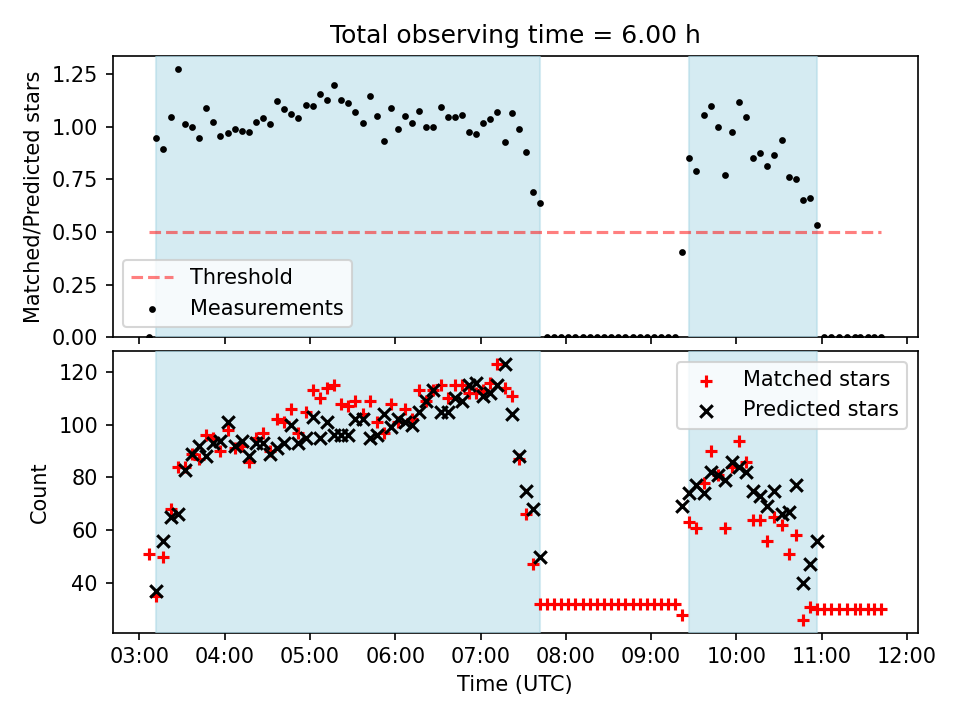 Total observing time = 6.00 h

Matched/Predicted stars

1.25
1.00
0.75
0.50
0.25
0.00

Threshold
Measurements

Count

120
100
80
60
40

Matched stars
Predicted stars

03:00 04:00 05:00 06:00 07:00 08:00 09:00 10:00 11:00 12:00

Time (UTC)